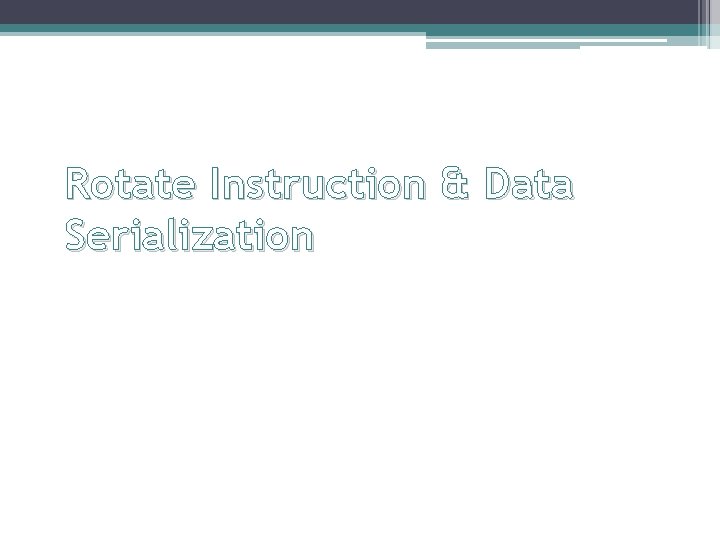 Rotate Instruction & Data Serialization